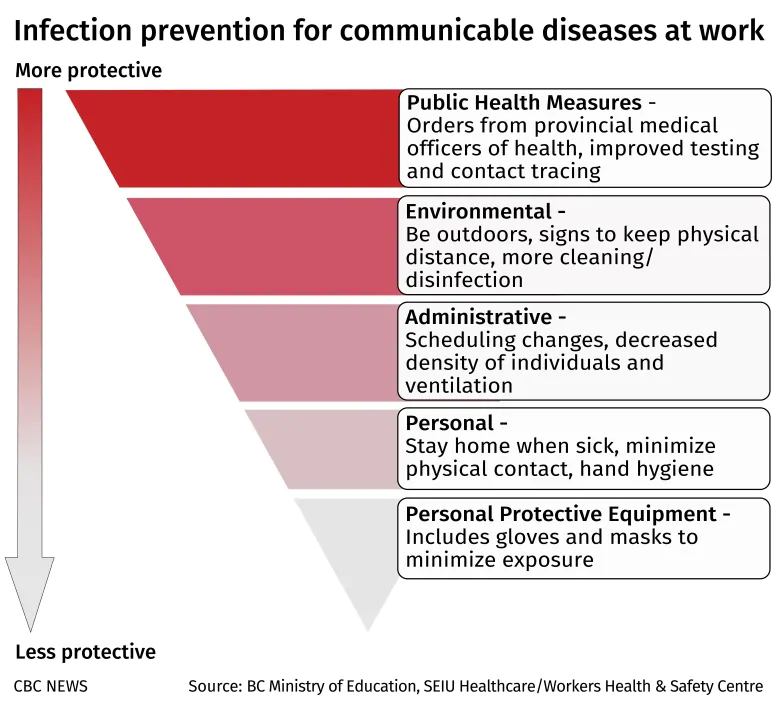 Infection prevention for communicable diseases at work

More protective

Public Health Measures - Orders from provincial medical officers of health, improved testing and contact tracing

Environmental - Be outdoors, signs to keep physical distance, more cleaning/ disinfection

Administrative - Scheduling changes, decreased density of individuals and ventilation

Personal - Stay home when sick, minimize physical contact, hand hygiene

Personal Protective Equipment - Includes gloves and masks to minimize exposure

Less protective

CBC NEWS

Source: BC Ministry of Education, SEIU Healthcare/Workers Health & Safety Centre